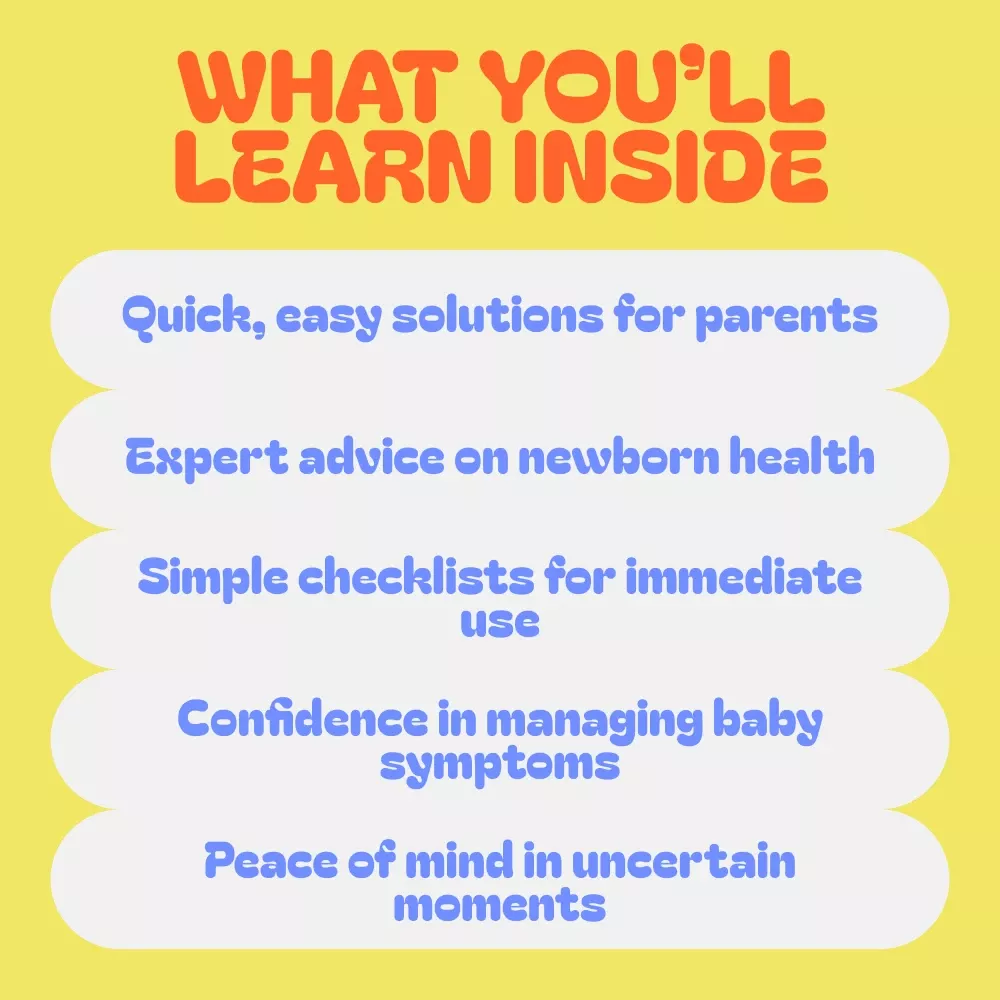 WHAT YOU'LL LEARN INSIDE

Quick, easy solutions for parents

Expert advice on newborn health

Simple checklists for immediate use

Confidence in managing baby symptoms

Peace of mind in uncertain moments